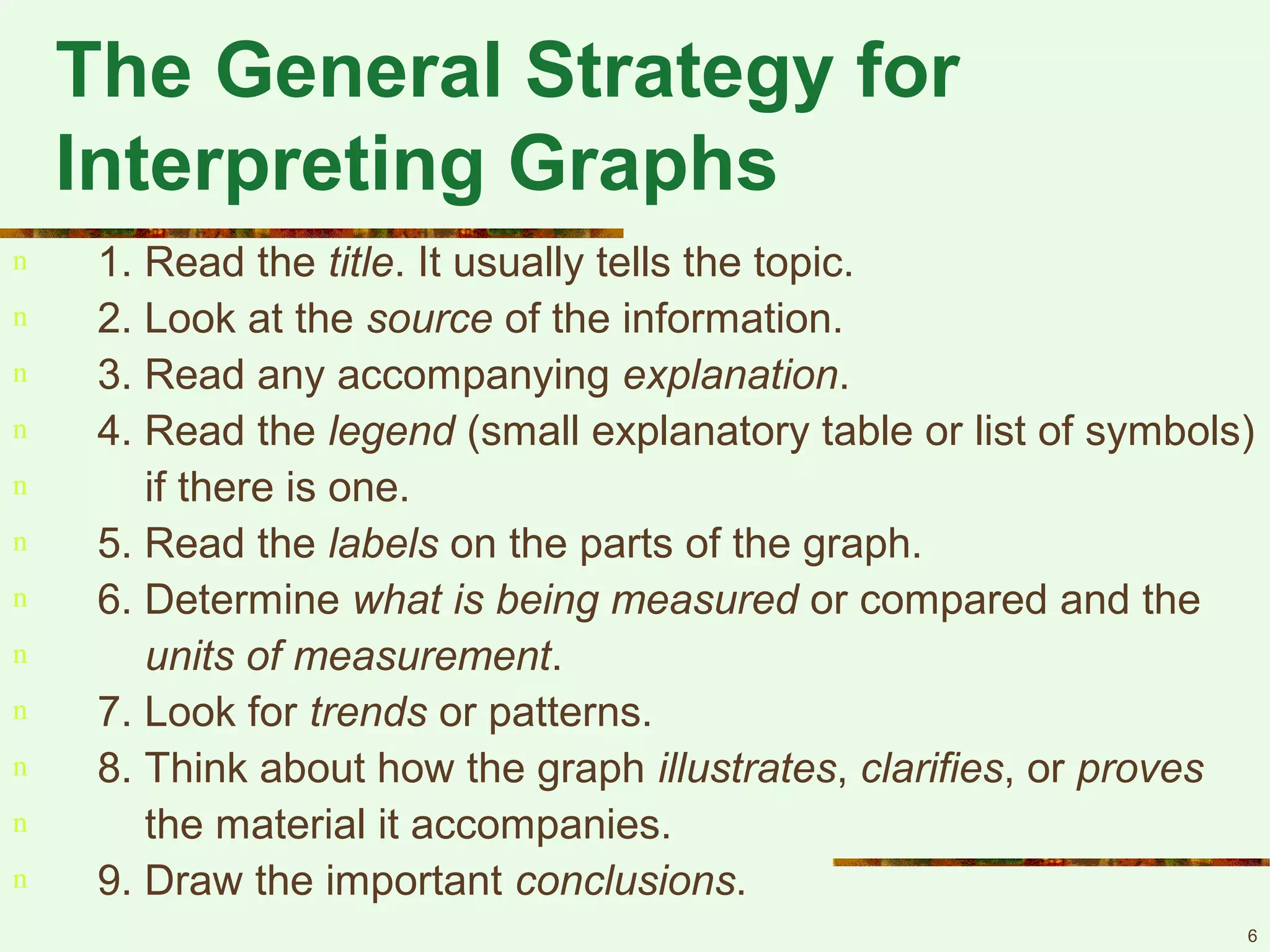 The General Strategy for Interpreting Graphs

n 1. Read the title. It usually tells the topic.
n 2. Look at the source of the information.
n 3. Read any accompanying explanation.
n 4. Read the legend (small explanatory table or list of symbols)
n if there is one.
n 5. Read the labels on the parts of the graph.
n 6. Determine what is being measured or compared and the
n units of measurement.
n 7. Look for trends or patterns.
n 8. Think about how the graph illustrates, clarifies, or proves
n the material it accompanies.
n 9. Draw the important conclusions.

6